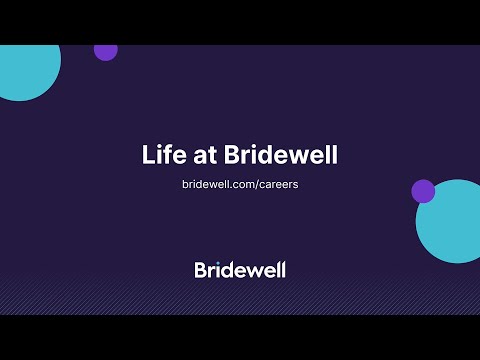 Life at Bridewell

bridewell.com/careers

Bridewell